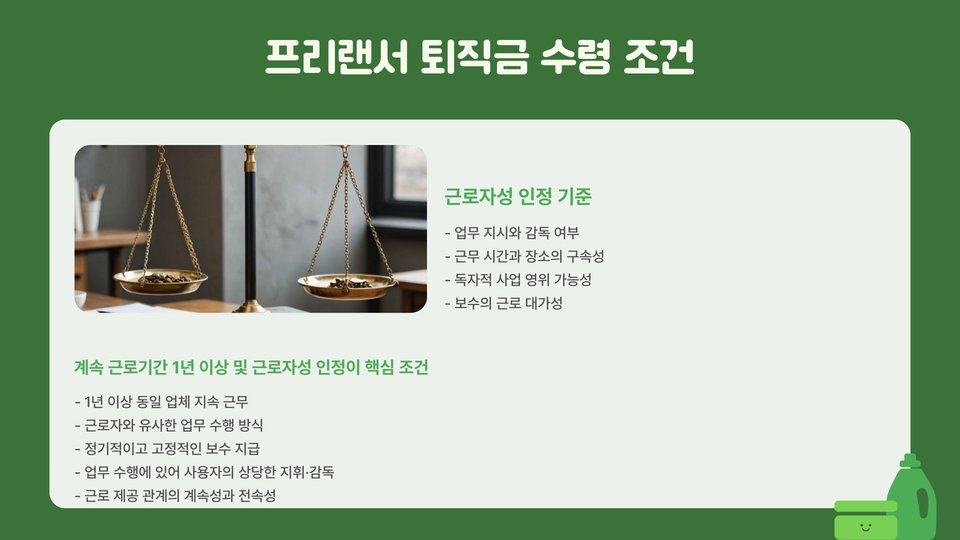 프리랜서 퇴직금 수령 조건

근로자성 인정 기준

- 업무 지시와 감독 여부
- 근무 시간과 장소의 구속성
- 독자적 사업 영위 가능성
- 보수의 근로 대가성

계속 근로기간 1년 이상 및 근로자성 인정이 핵심 조건

- 1년 이상 동일 업체 지속 근무
- 근로자와 유사한 업무 수행 방식
- 정기적이고 고정적인 보수 지급
- 업무 수행에 있어 사용자의 상당한 지휘·감독
- 근로 제공 관계의 계속성과 전속성